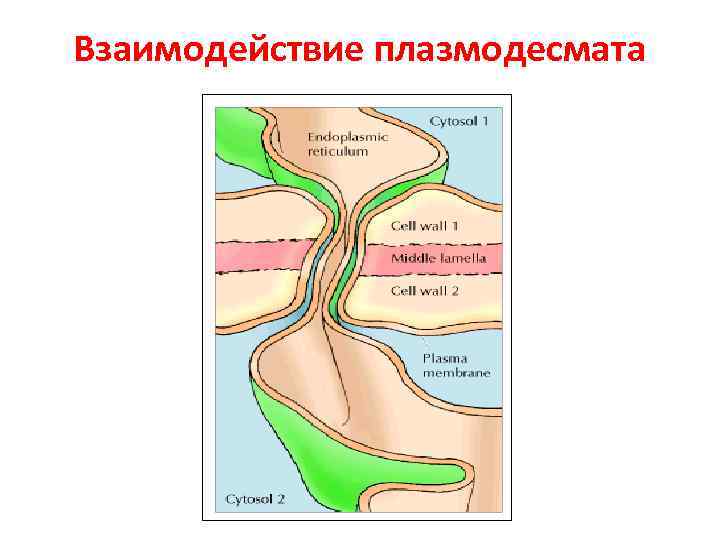 Взаимодействие плазмодесмата

Cytosol 1
Endoplasmic reticulum
Cell wall 1
Middle lamella
Cell wall 2
Plasma membrane
Cytosol 2